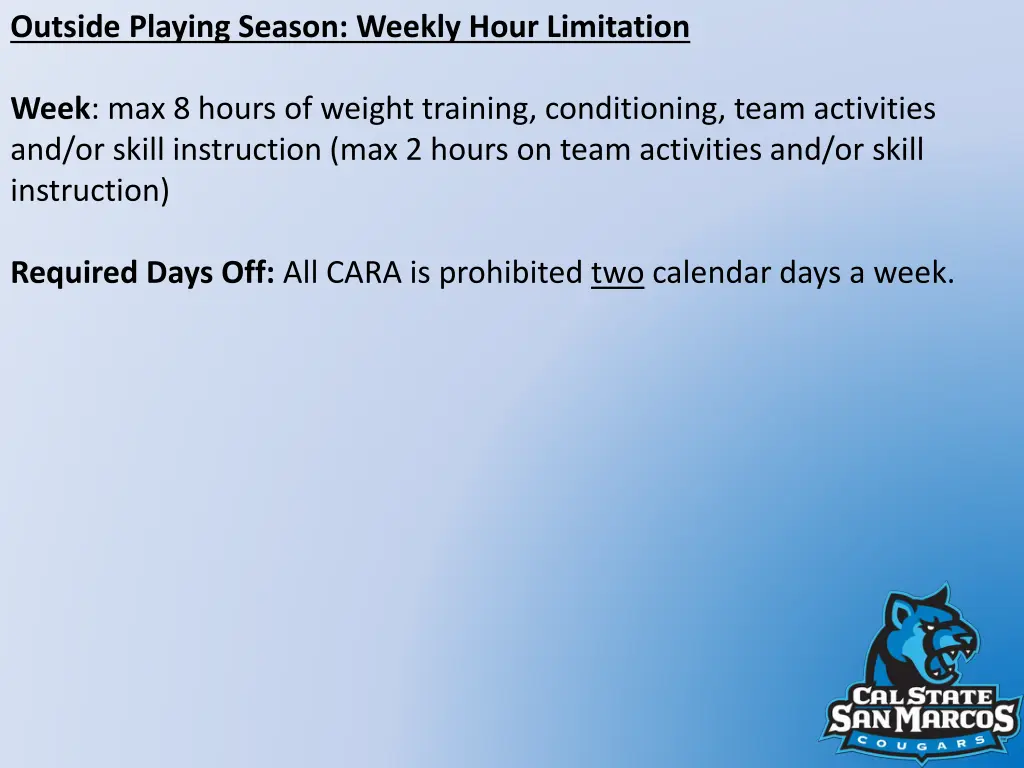 Outside Playing Season: Weekly Hour Limitation

Week: max 8 hours of weight training, conditioning, team activities and/or skill instruction (max 2 hours on team activities and/or skill instruction)

Required Days Off: All CARA is prohibited two calendar days a week.

CAL STATE
SAN MARCOS
COUGARS